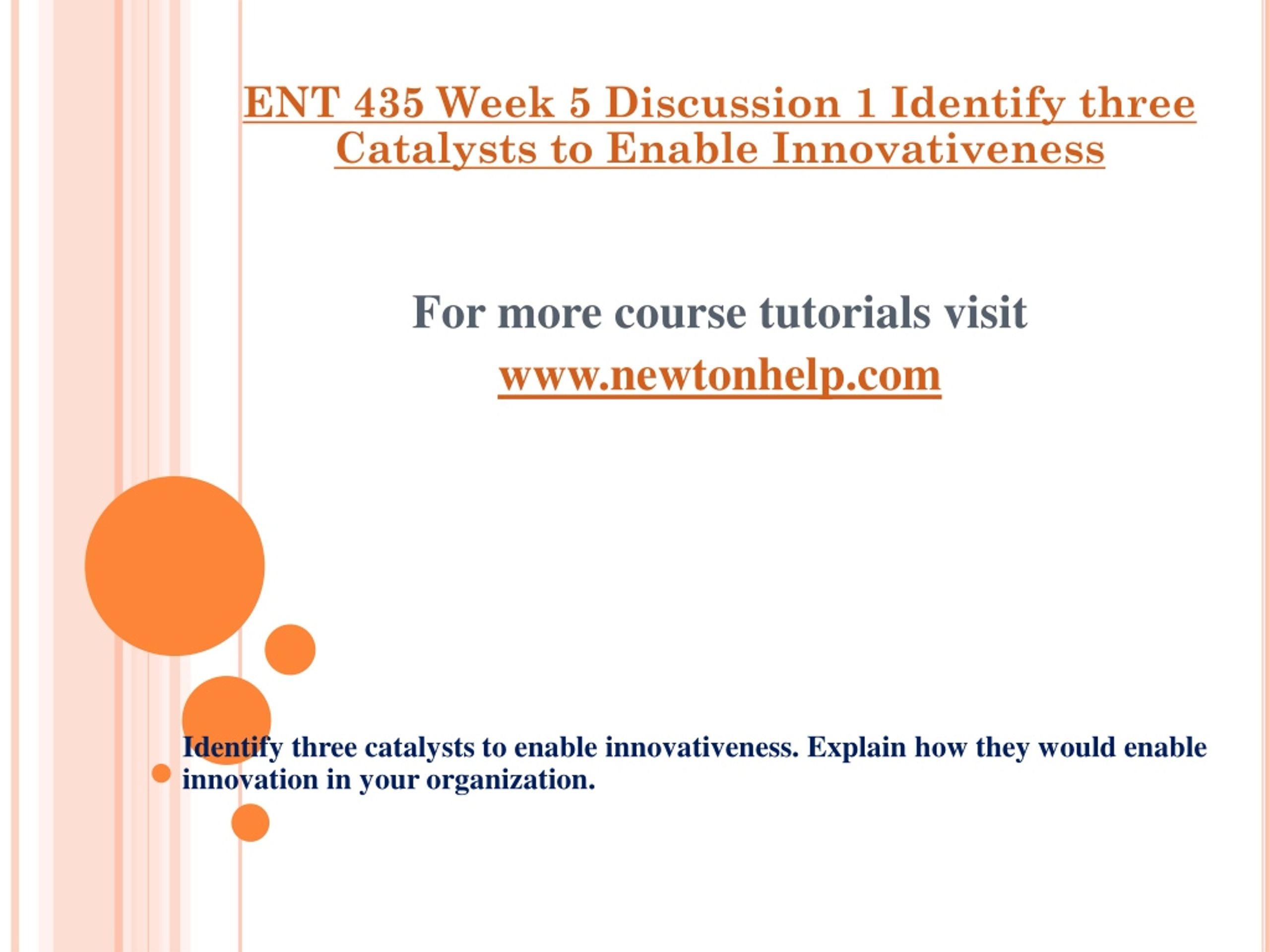 ENT 435 Week 5 Discussion 1 Identify three Catalysts to Enable Innovativeness

For more course tutorials visit
www.newtonhelp.com

Identify three catalysts to enable innovativeness. Explain how they would enable innovation in your organization.